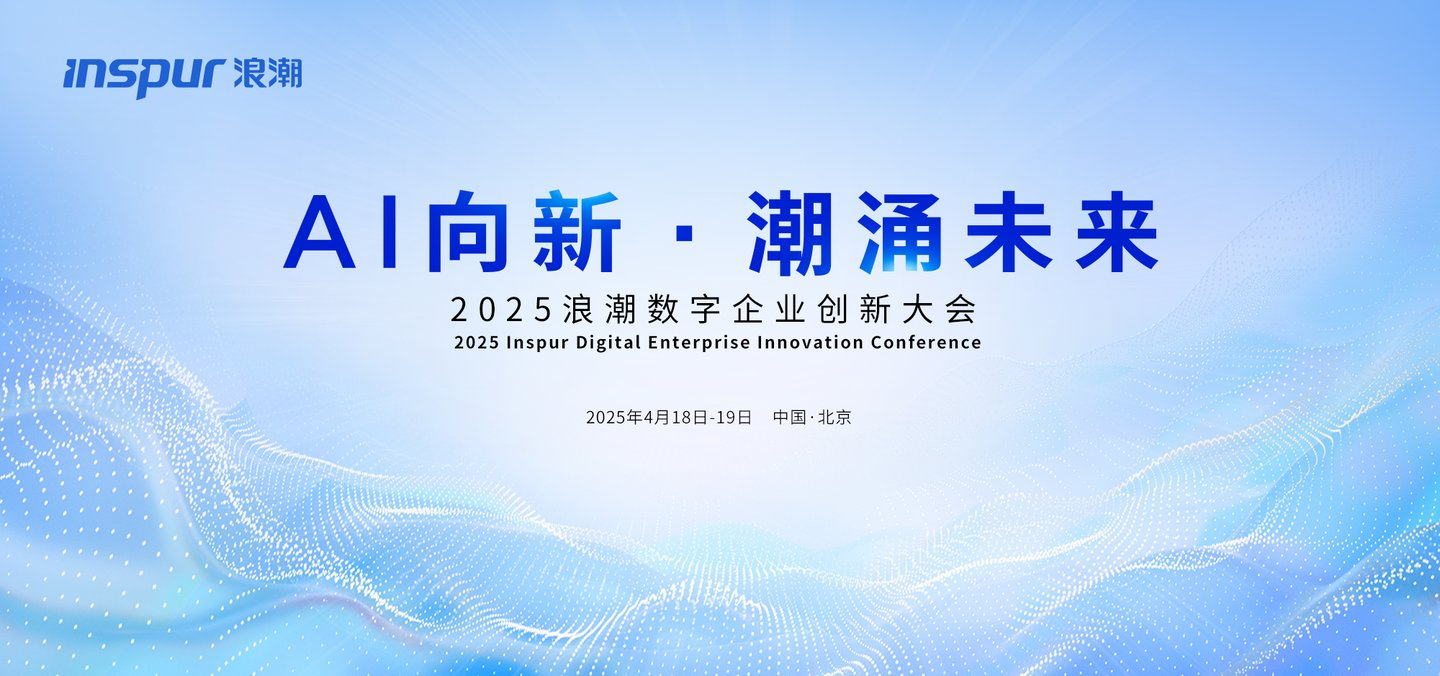 inspur 浪潮

AI向新 · 潮涌未来

2025浪潮数字企业创新大会

2025 Inspur Digital Enterprise Innovation Conference

2025年4月18日-19日 中国·北京